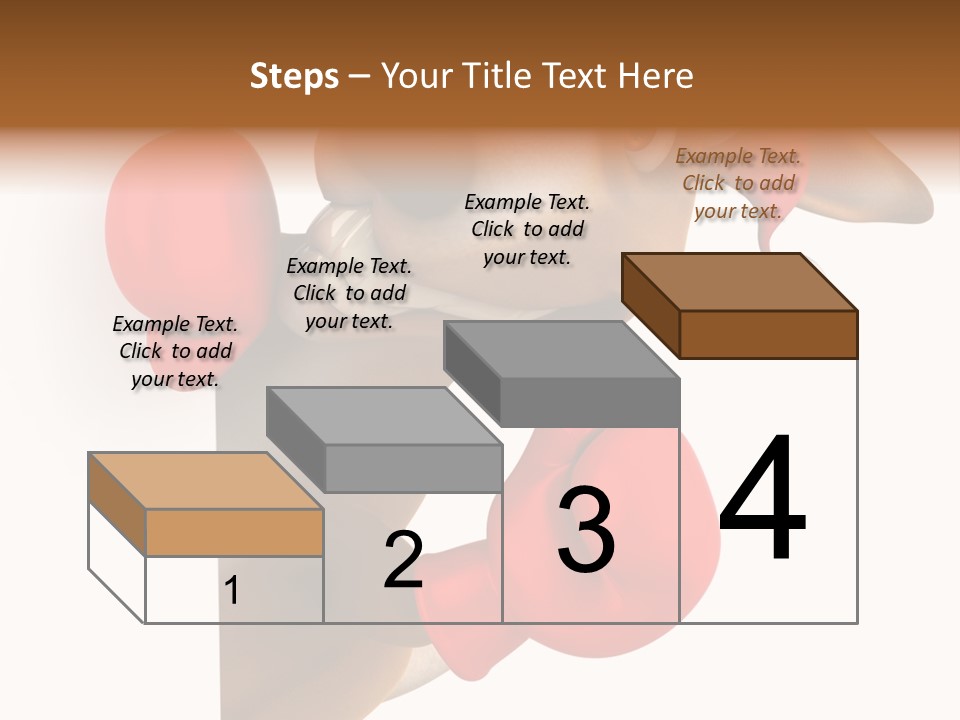 Steps – Your Title Text Here

Example Text. Click to add your text.

Example Text. Click to add your text.

Example Text. Click to add your text.

Example Text. Click to add your text.

1

2

3

4